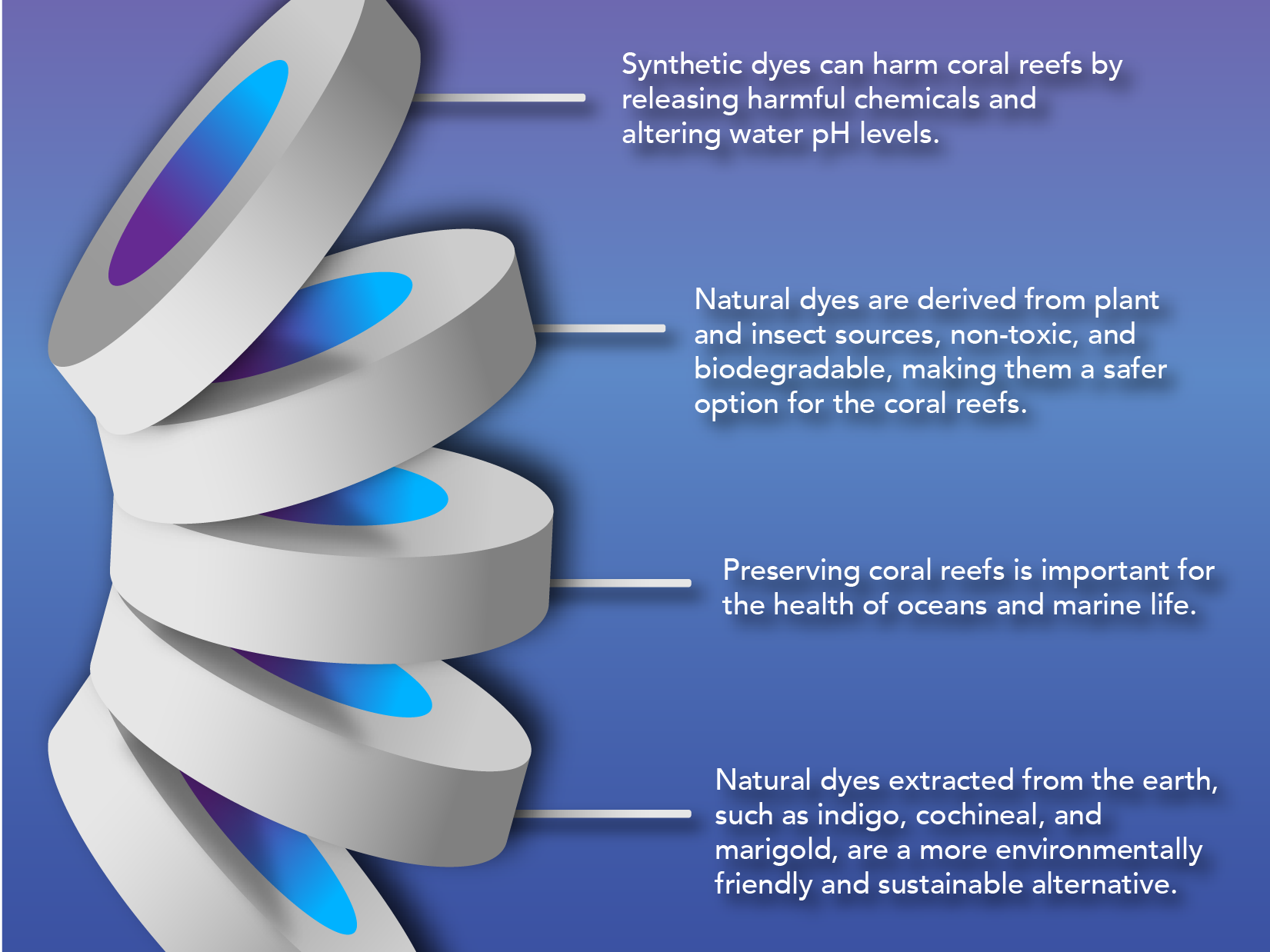 Synthetic dyes can harm coral reefs by releasing harmful chemicals and altering water pH levels.

Natural dyes are derived from plant and insect sources, non-toxic, and biodegradable, making them a safer option for the coral reefs.

Preserving coral reefs is important for the health of oceans and marine life.

Natural dyes extracted from the earth, such as indigo, cochineal, and marigold, are a more environmentally friendly and sustainable alternative.